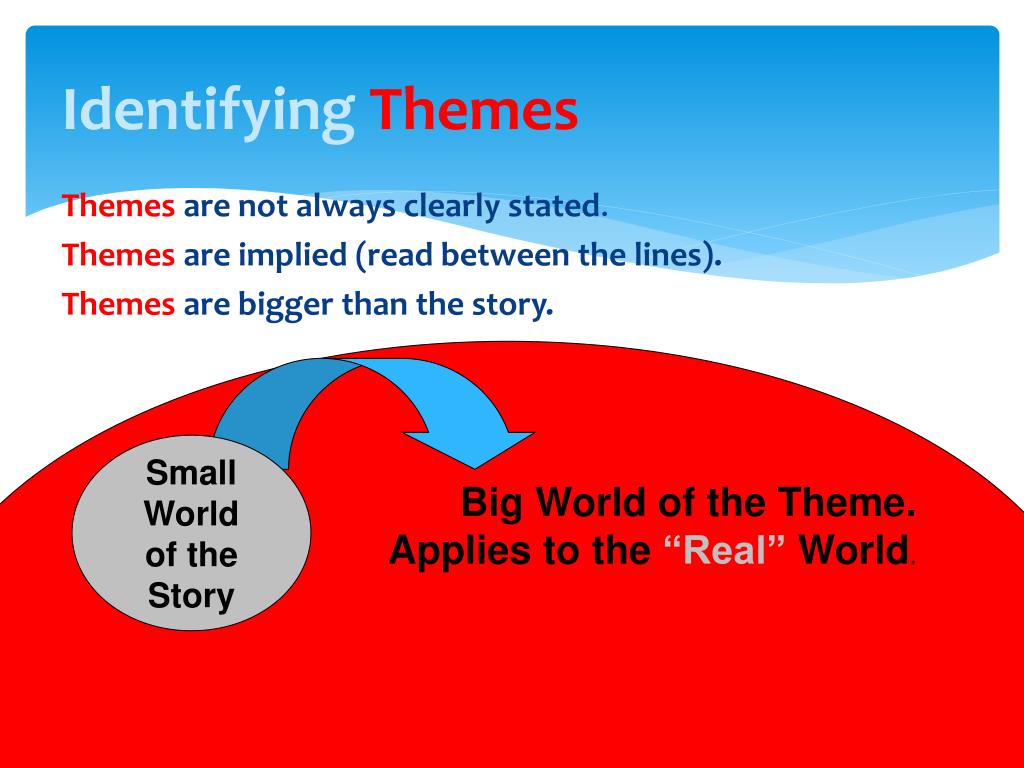 Identifying Themes

Themes are not always clearly stated.

Themes are implied (read between the lines).

Themes are bigger than the story.

Small World of the Story

Big World of the Theme. Applies to the “Real” World.